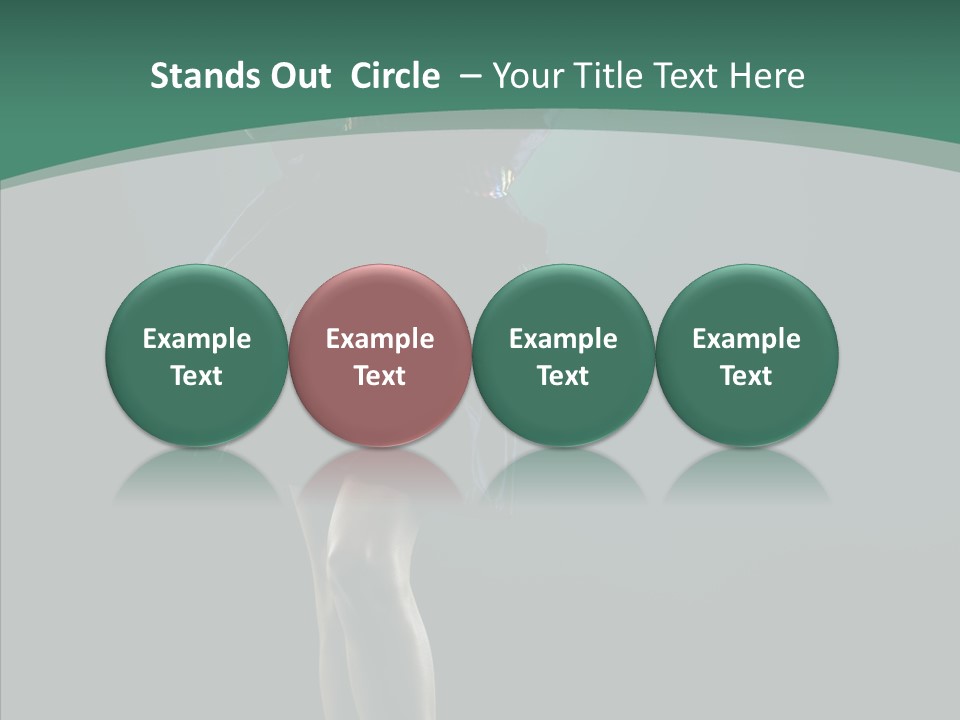 Stands Out Circle – Your Title Text Here

Example Text

Example Text

Example Text

Example Text